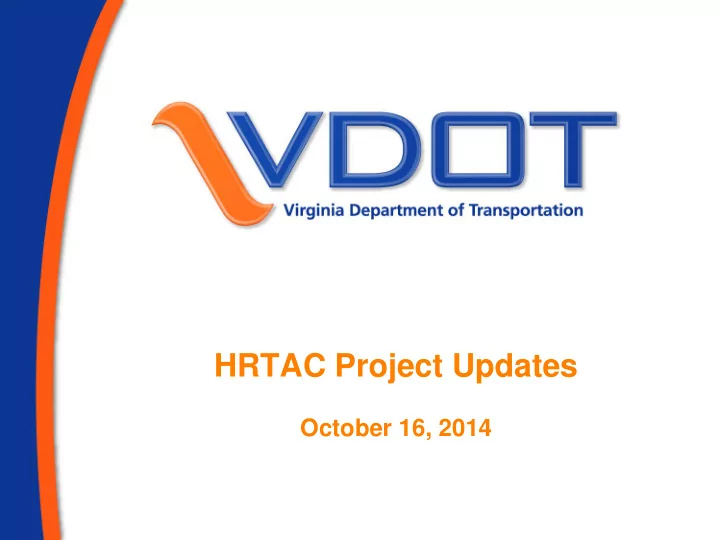 VDOT
Virginia Department of Transportation

HRTAC Project Updates

October 16, 2014